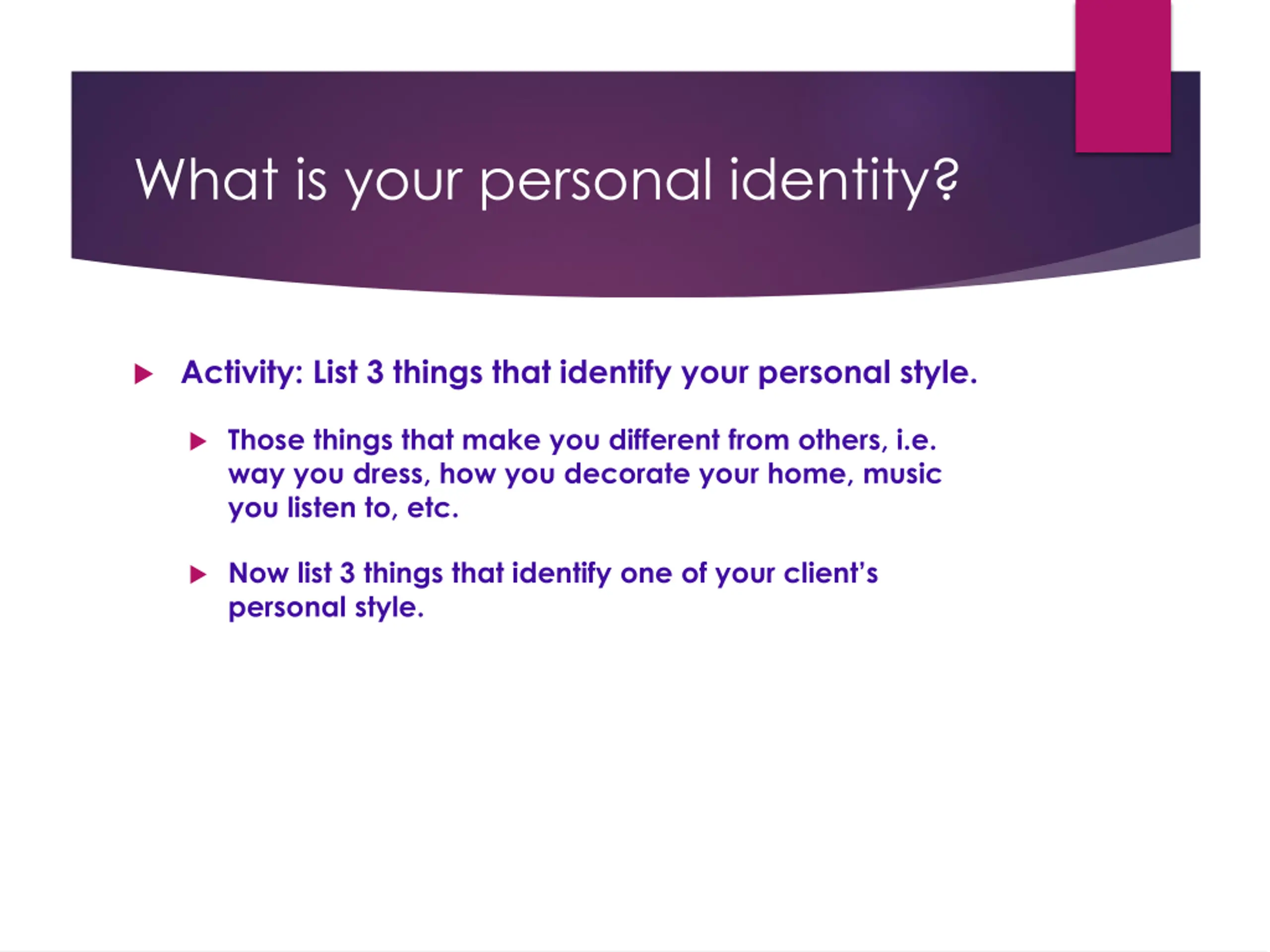 What is your personal identity?

Activity: List 3 things that identify your personal style.

Those things that make you different from others, i.e. way you dress, how you decorate your home, music you listen to, etc.

Now list 3 things that identify one of your client's personal style.